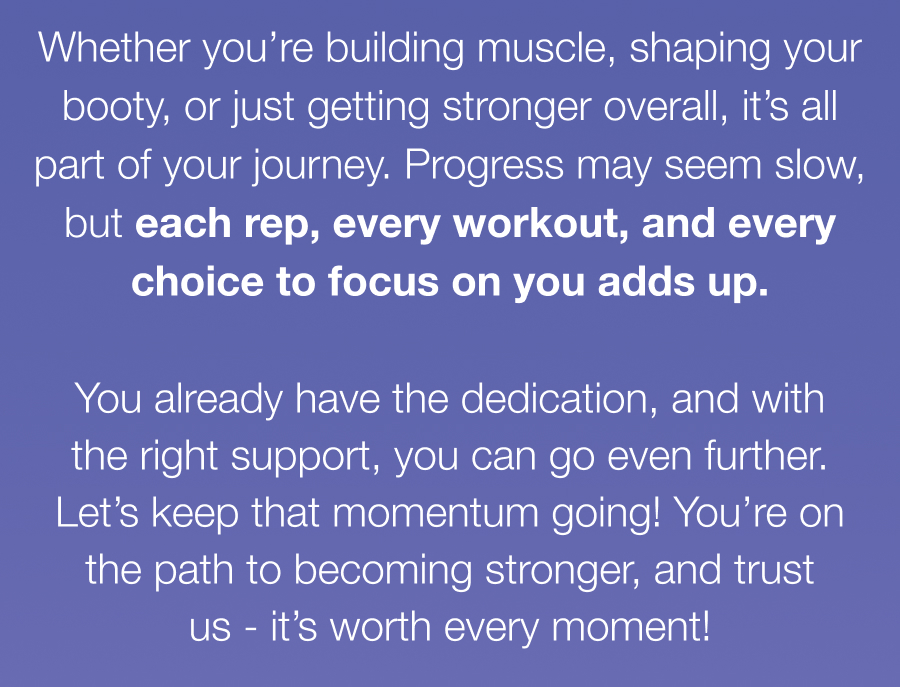 Whether you’re building muscle, shaping your booty, or just getting stronger overall, it’s all part of your journey. Progress may seem slow, but each rep, every workout, and every choice to focus on you adds up.

You already have the dedication, and with the right support, you can go even further. Let’s keep that momentum going! You’re on the path to becoming stronger, and trust us - it’s worth every moment!